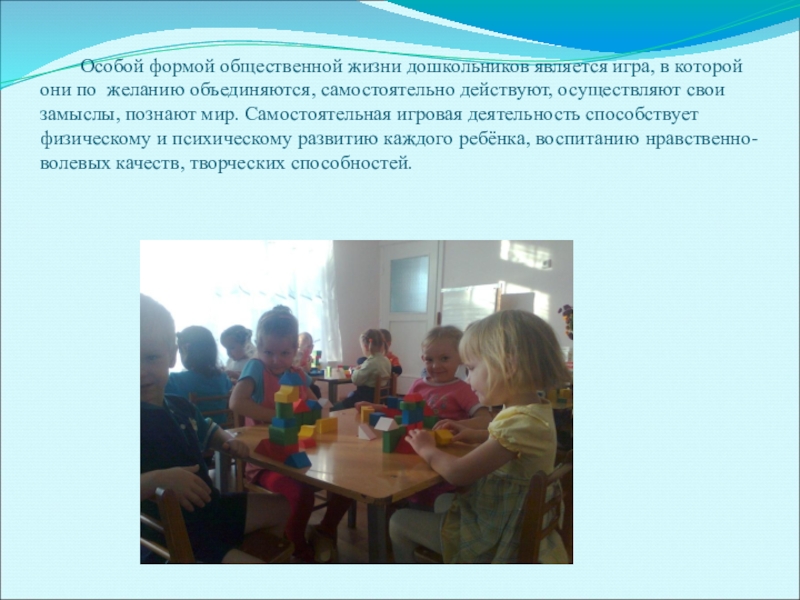 Особой формой общественной жизни дошкольников является игра, в которой они по желанию объединяются, самостоятельно действуют, осуществляют свои замыслы, познают мир. Самостоятельная игровая деятельность способствует физическому и психическому развитию каждого ребёнка, воспитанию нравственно-волевых качеств, творческих способностей.